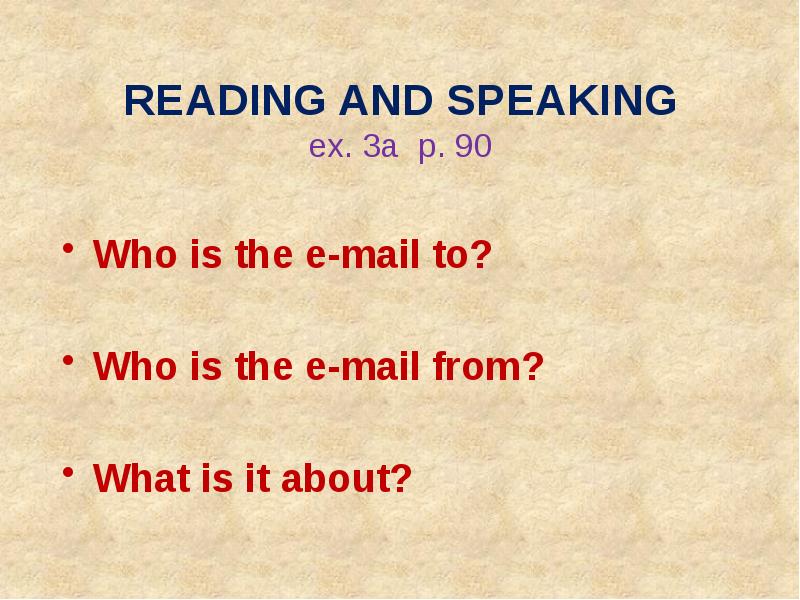 READING AND SPEAKING
ex. 3a p. 90

• Who is the e-mail to?

• Who is the e-mail from?

• What is it about?